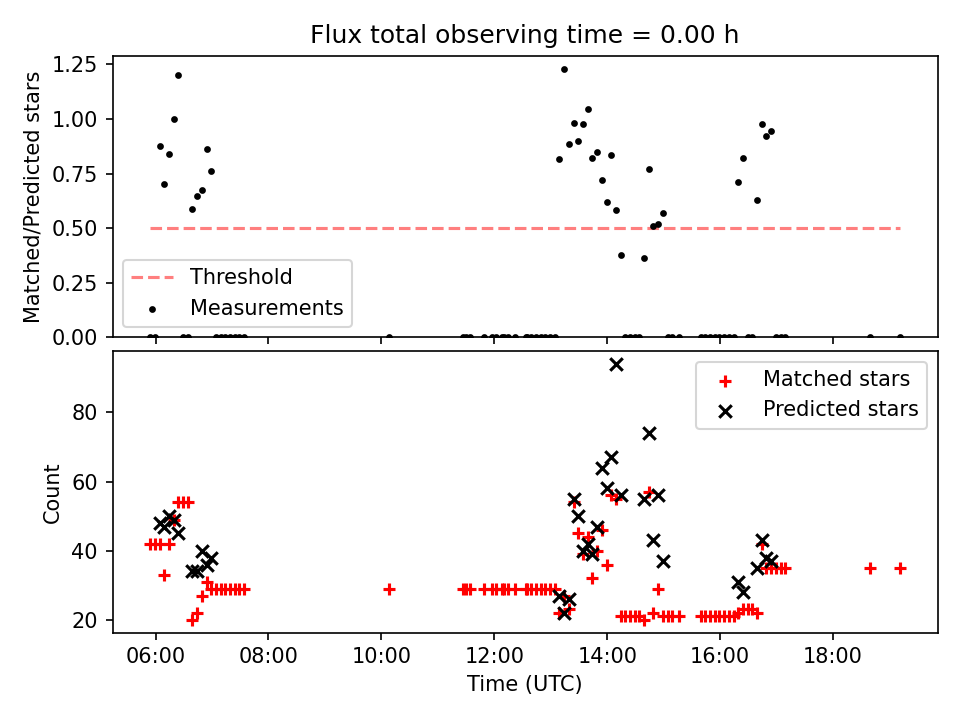 Flux total observing time = 0.00 h

Matched/Predicted stars

1.25
1.00
0.75
0.50
0.25
0.00

Threshold
Measurements

Count

80
60
40
20

Matched stars
Predicted stars

06:00
08:00
10:00
12:00
14:00
16:00
18:00

Time (UTC)